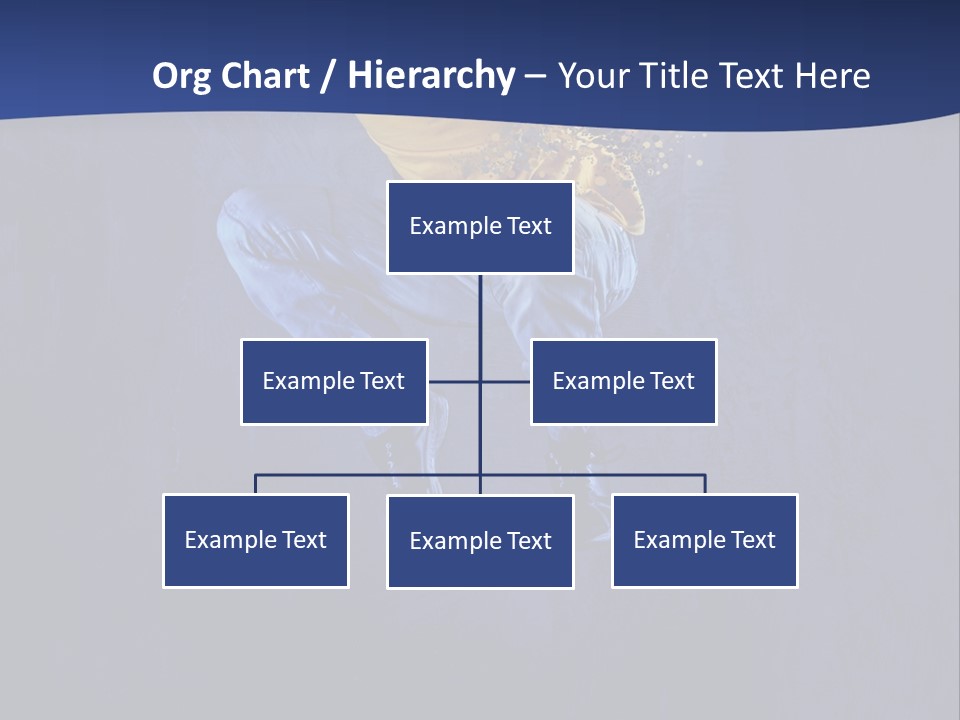 Org Chart / Hierarchy – Your Title Text Here

Example Text

Example Text

Example Text

Example Text

Example Text

Example Text